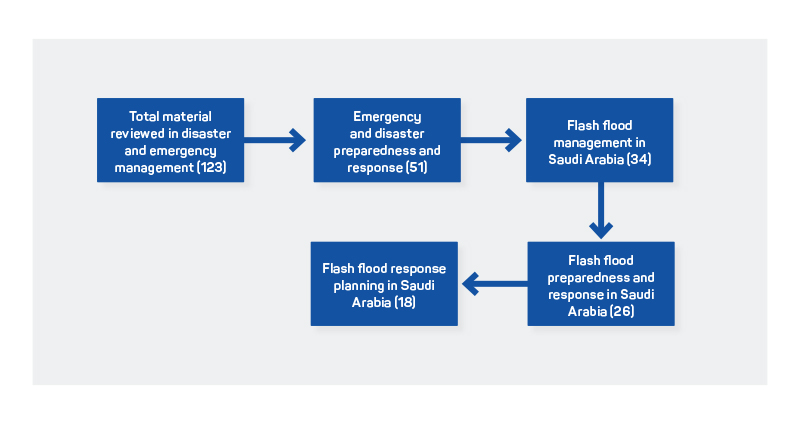 Total material reviewed in disaster and emergency management (123)

Emergency and disaster preparedness and response (51)

Flash flood management in Saudi Arabia (34)

Flash flood preparedness and response in Saudi Arabia (26)

Flash flood response planning in Saudi Arabia (18)